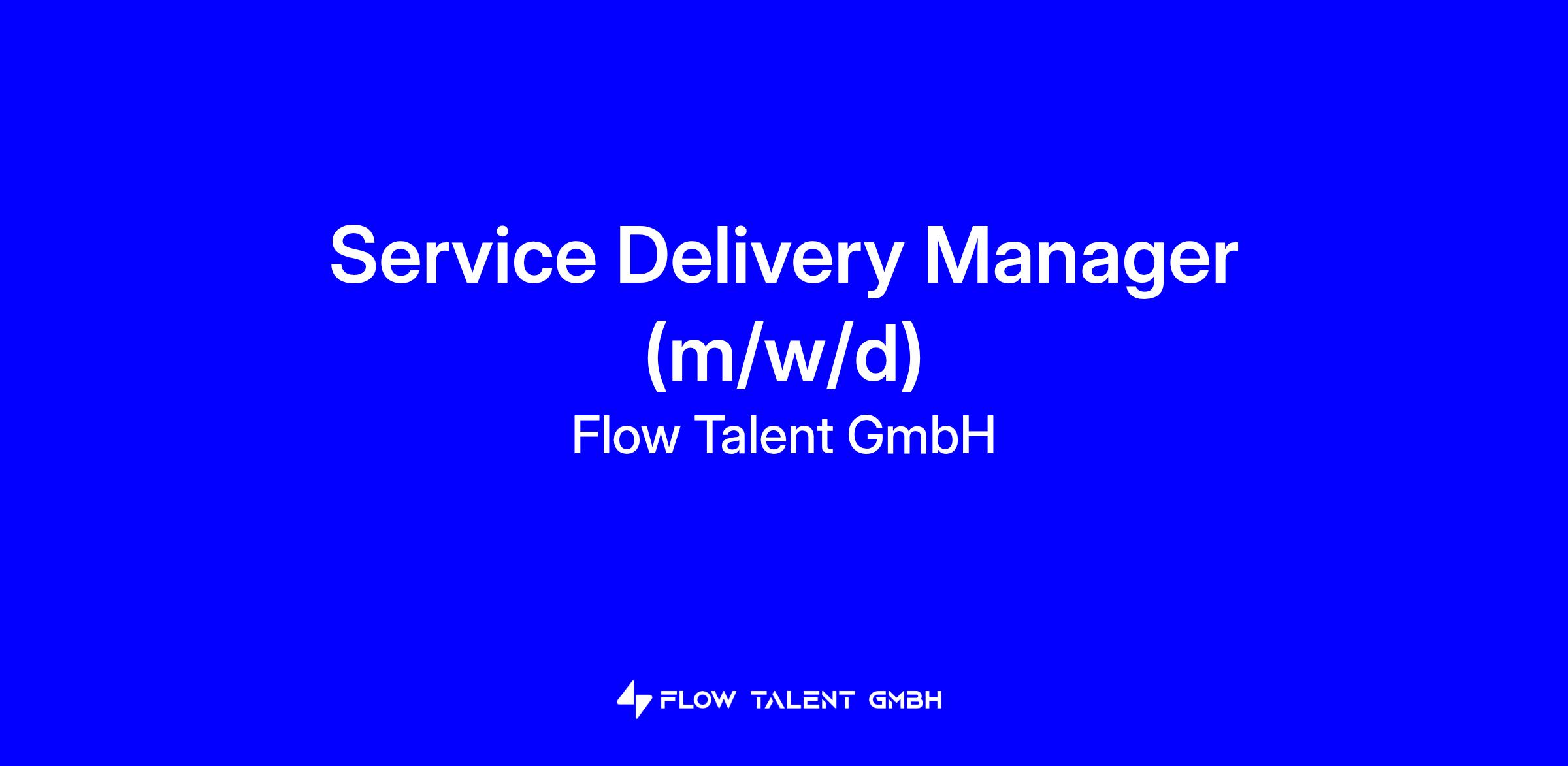 Service Delivery Manager (m/w/d)
Flow Talent GmbH

FLOW TALENT GMBH